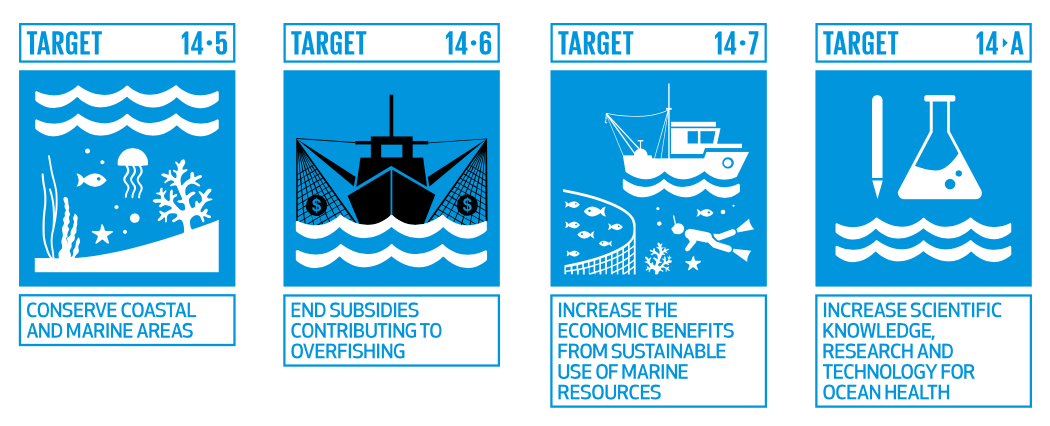 TARGET 14·5

CONSERVE COASTAL AND MARINE AREAS

TARGET 14·6

$ $

END SUBSIDIES CONTRIBUTING TO OVERFISHING

TARGET 14·7

INCREASE THE ECONOMIC BENEFITS FROM SUSTAINABLE USE OF MARINE RESOURCES

TARGET 14·A

INCREASE SCIENTIFIC KNOWLEDGE, RESEARCH AND TECHNOLOGY FOR OCEAN HEALTH